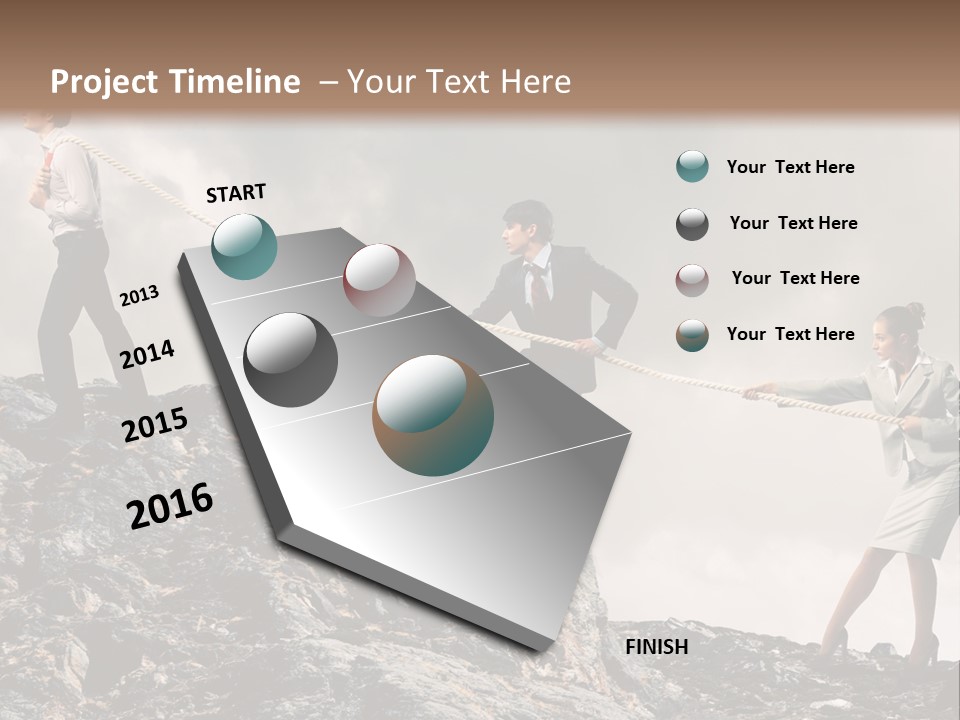 Project Timeline – Your Text Here

START

2013

2014

2015

2016

FINISH

Your Text Here

Your Text Here

Your Text Here

Your Text Here